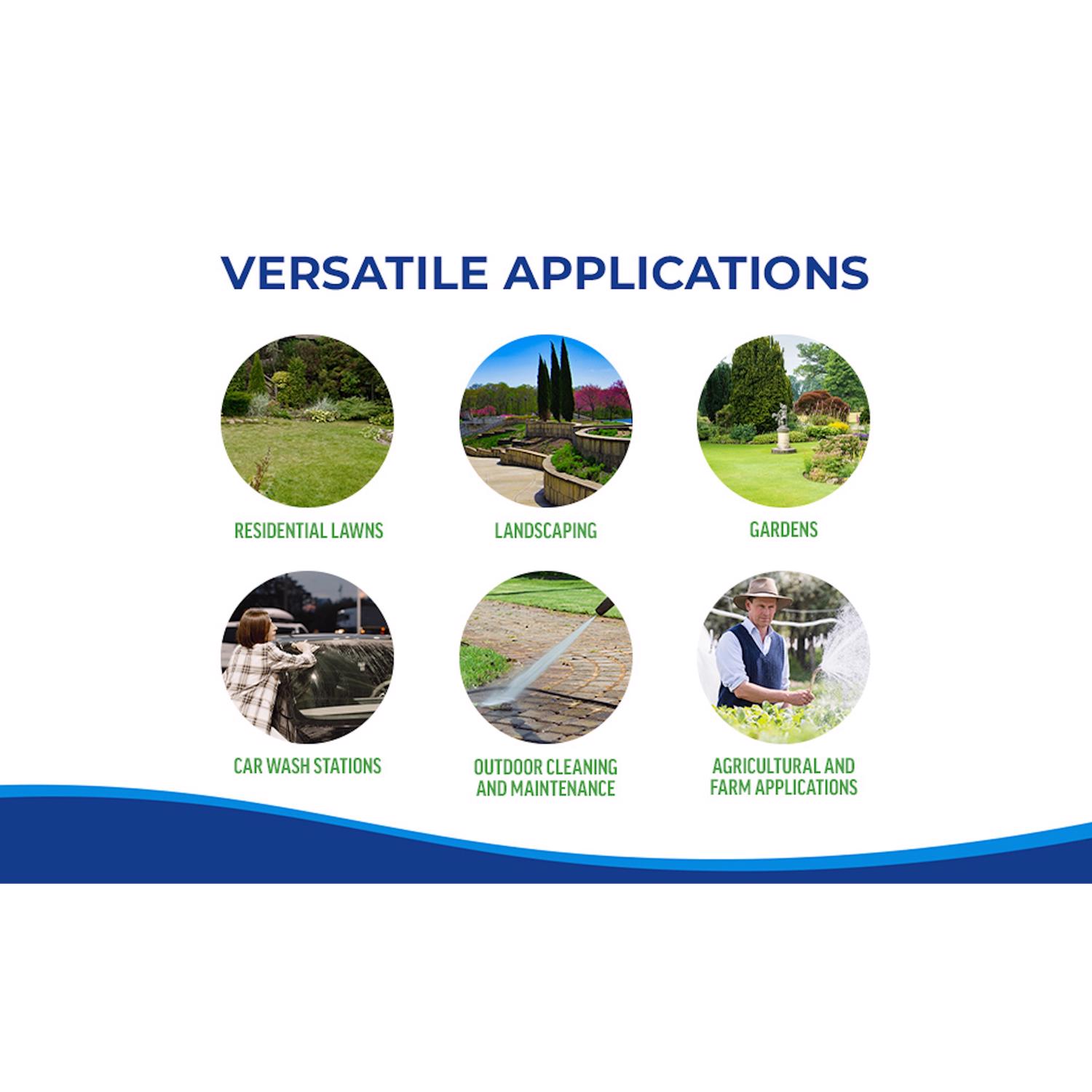 VERSATILE APPLICATIONS

RESIDENTIAL LAWNS

LANDSCAPING

GARDENS

CAR WASH STATIONS

OUTDOOR CLEANING AND MAINTENANCE

AGRICULTURAL AND FARM APPLICATIONS